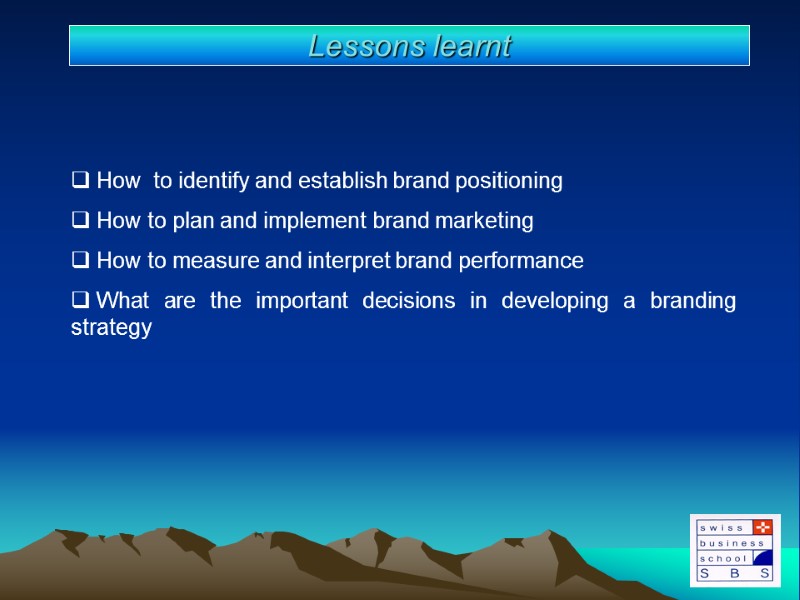 Lessons learnt

❑ How to identify and establish brand positioning

❑ How to plan and implement brand marketing

❑ How to measure and interpret brand performance

❑ What are the important decisions in developing a branding strategy

swiss
business
school
S B S